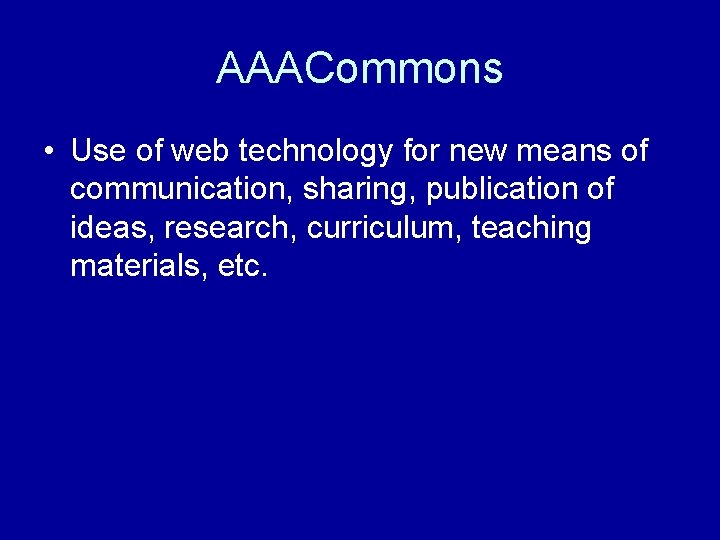 AAACommons

• Use of web technology for new means of communication, sharing, publication of ideas, research, curriculum, teaching materials, etc.